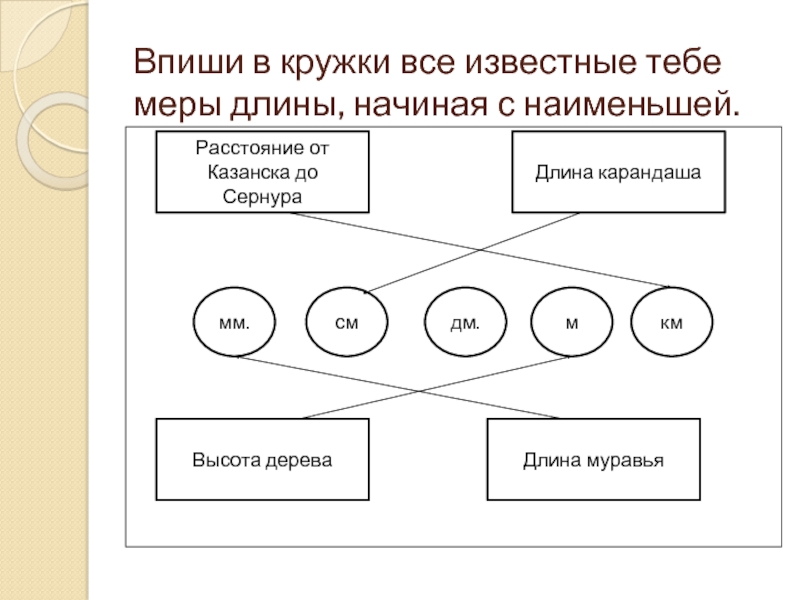 Впиши в кружки все известные тебе меры длины, начиная с наименьшей.

Расстояние от Казанска до Сернура

Длина карандаша

мм.

см

дм.

м

км

Высота дерева

Длина муравья